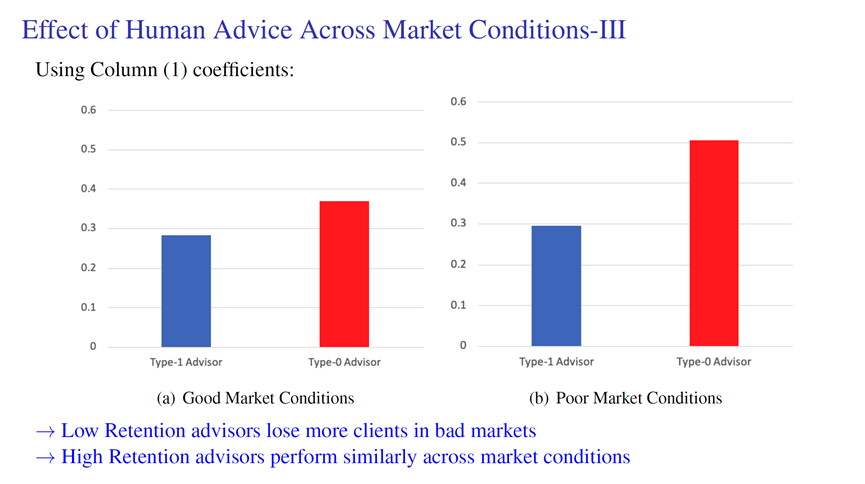 Effect of Human Advice Across Market Conditions-III

Using Column (1) coefficients:

0.6
0.5
0.4
0.3
0.2
0.1
0

Type-1 Advisor
Type-0 Advisor

(a) Good Market Conditions

0.6
0.5
0.4
0.3
0.2
0.1
0

Type-1 Advisor
Type-0 Advisor

(b) Poor Market Conditions

→ Low Retention advisors lose more clients in bad markets
→ High Retention advisors perform similarly across market conditions